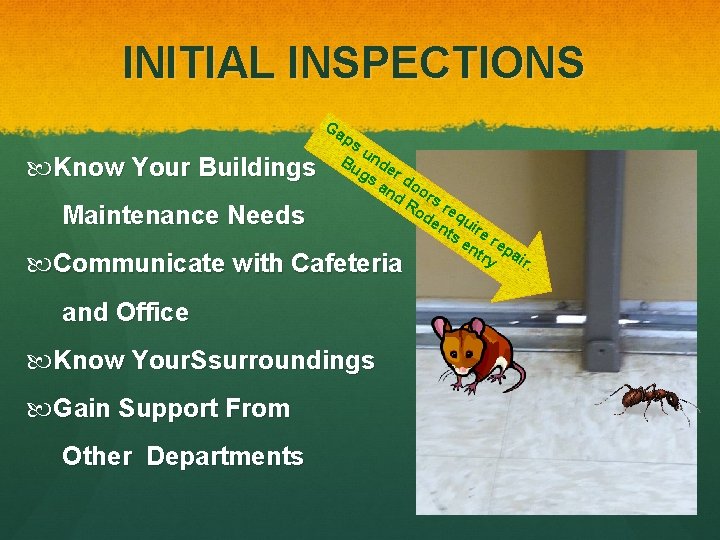 INITIAL INSPECTIONS

Know Your Buildings Maintenance Needs

Communicate with Cafeteria and Office

Know YourSsurroundings

Gain Support From Other Departments

Gaps under doors require repair. Bugs and Rodents entry